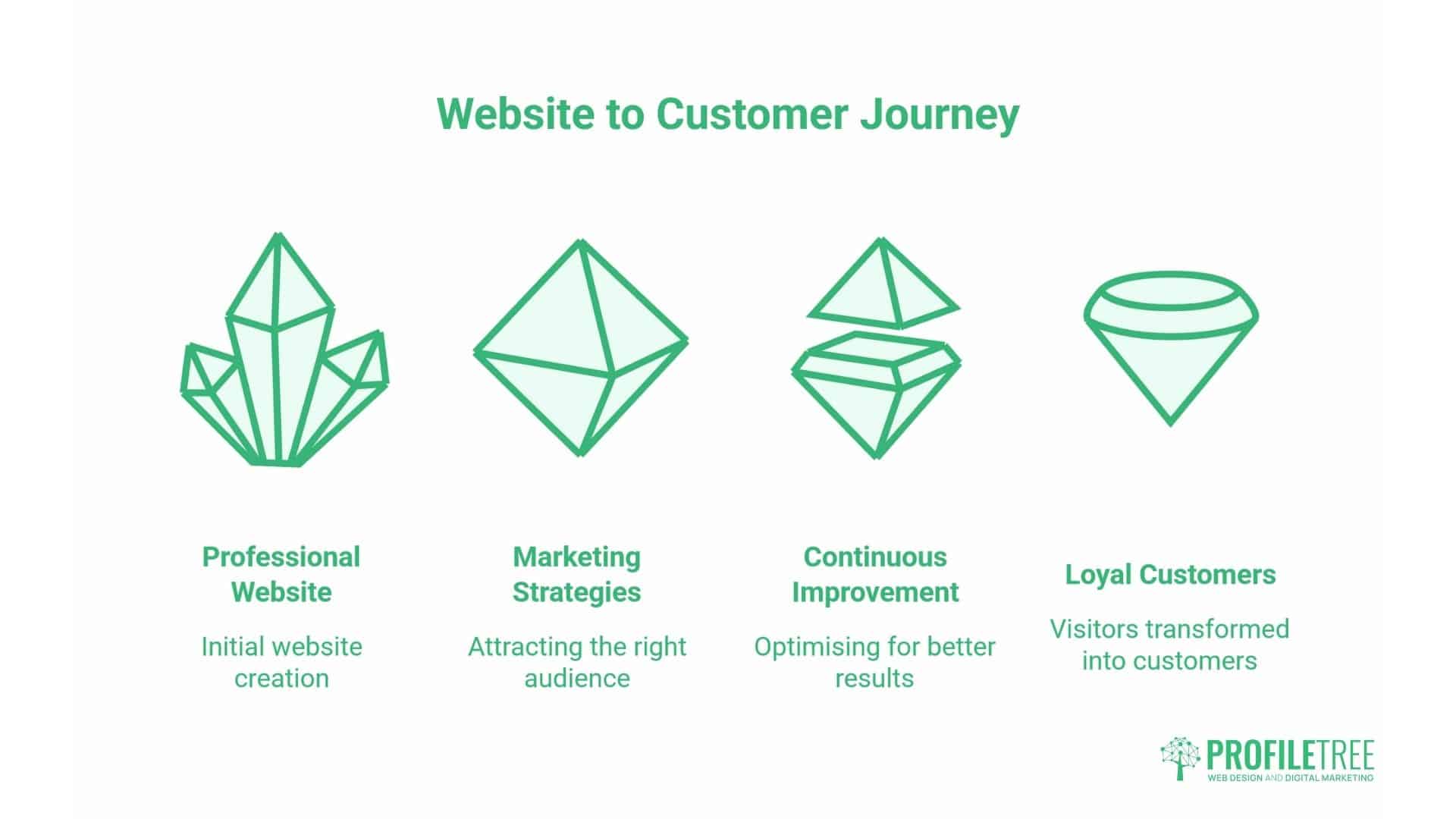 Website to Customer Journey

Professional Website

Initial website creation

Marketing Strategies

Attracting the right audience

Continuous Improvement

Optimising for better results

Loyal Customers

Visitors transformed into customers

PROFILETREE
WEB DESIGN AND DIGITAL MARKETING